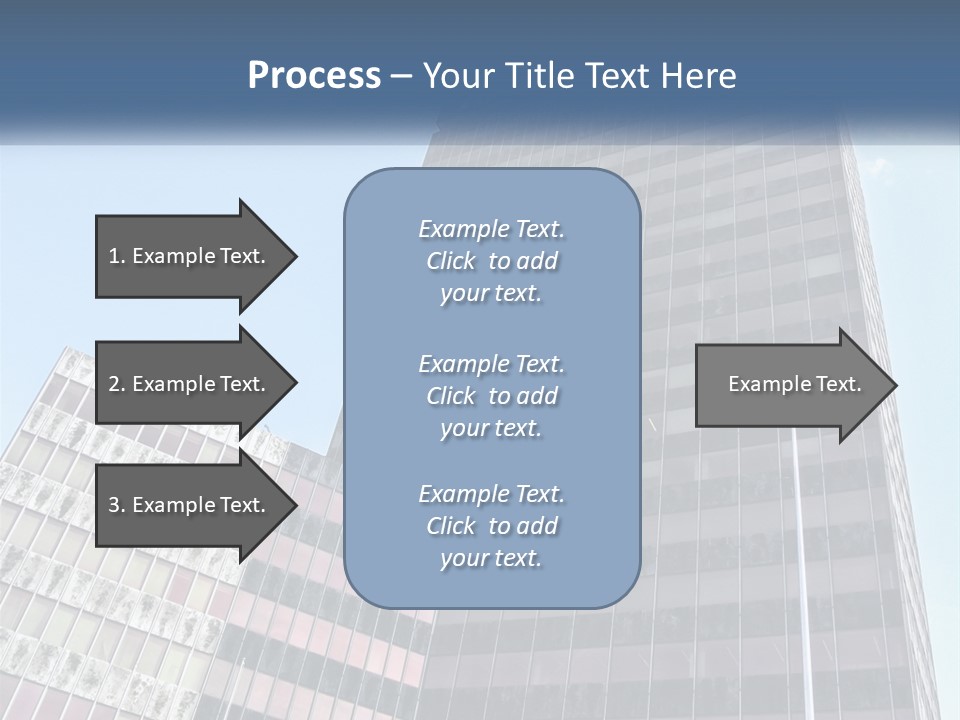 Process – Your Title Text Here

1. Example Text.

2. Example Text.

3. Example Text.

Example Text. Click to add your text.

Example Text. Click to add your text.

Example Text. Click to add your text.

Example Text.